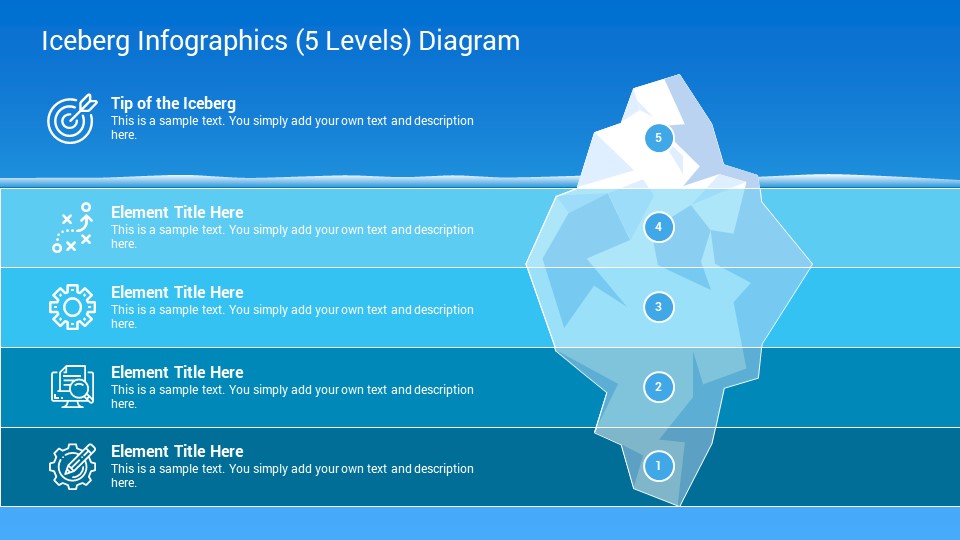 Iceberg Infographics (5 Levels) Diagram

Tip of the Iceberg
This is a sample text. You simply add your own text and description here.

5

Element Title Here
This is a sample text. You simply add your own text and description here.

4

Element Title Here
This is a sample text. You simply add your own text and description here.

3

Element Title Here
This is a sample text. You simply add your own text and description here.

2

Element Title Here
This is a sample text. You simply add your own text and description here.

1